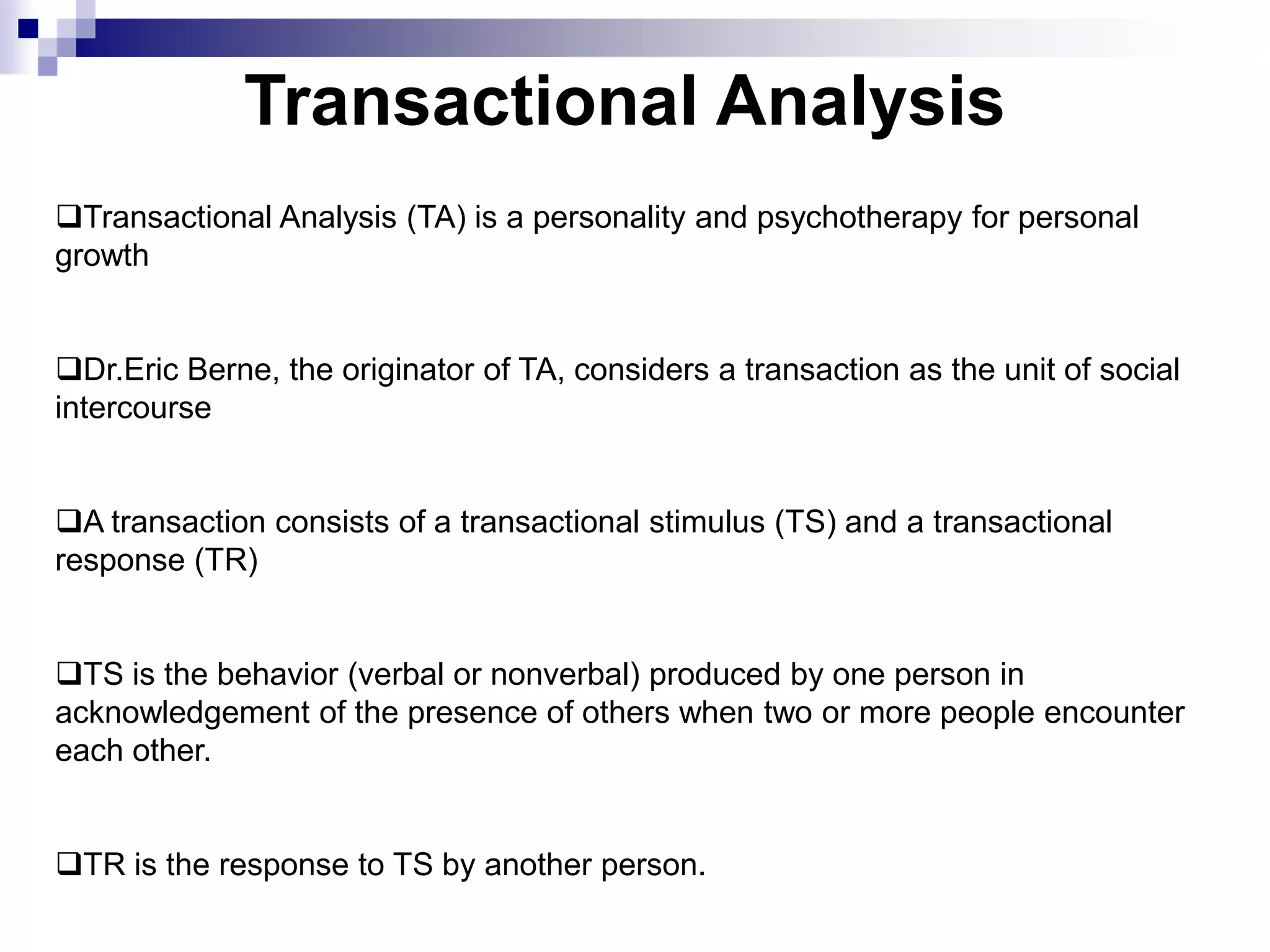 Transactional Analysis

❑Transactional Analysis (TA) is a personality and psychotherapy for personal growth

❑Dr.Eric Berne, the originator of TA, considers a transaction as the unit of social intercourse

❑A transaction consists of a transactional stimulus (TS) and a transactional response (TR)

❑TS is the behavior (verbal or nonverbal) produced by one person in acknowledgement of the presence of others when two or more people encounter each other.

❑TR is the response to TS by another person.